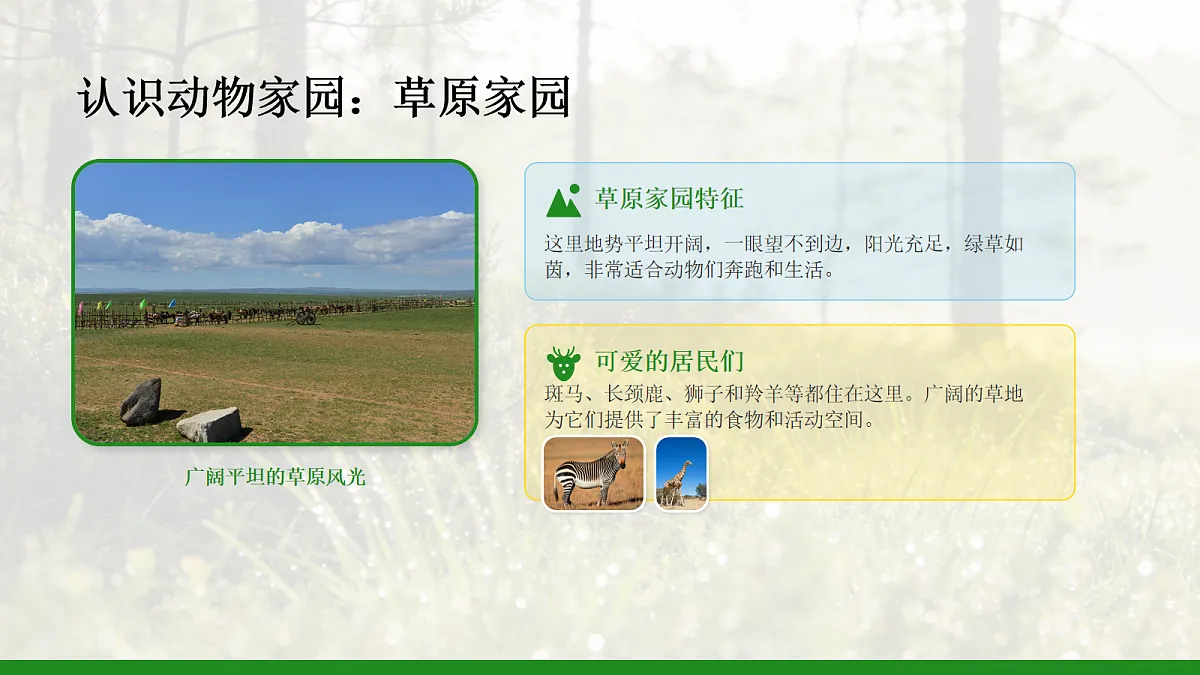 认识动物家园：草原家园

广阔平坦的草原风光

草原家园特征

这里地势平坦开阔，一眼望不到边，阳光充足，绿草如茵，非常适合动物们奔跑和生活。

可爱的居民们

斑马、长颈鹿、狮子和羚羊等都住在这里。广阔的草地为它们提供了丰富的食物和活动空间。